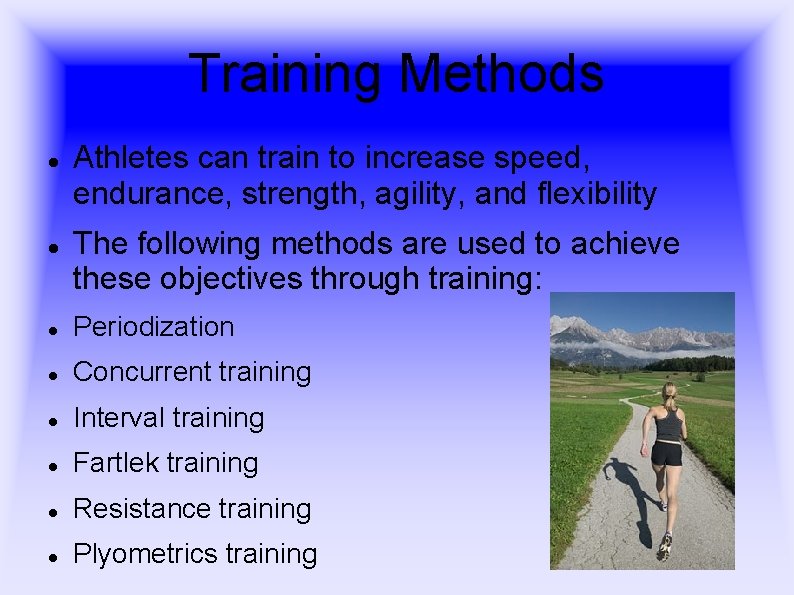 Training Methods

- Athletes can train to increase speed, endurance, strength, agility, and flexibility
- The following methods are used to achieve these objectives through training:
- Periodization
- Concurrent training
- Interval training
- Fartlek training
- Resistance training
- Plyometrics training